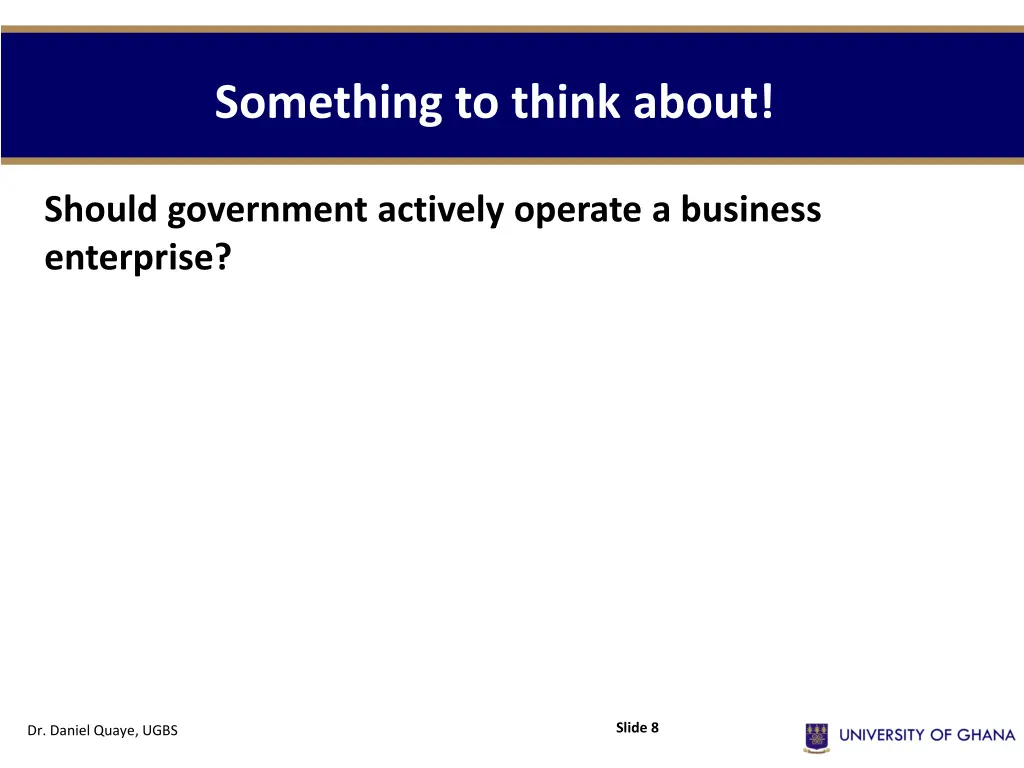 Something to think about!

Should government actively operate a business enterprise?

Dr. Daniel Quaye, UGBS

Slide 8

UNIVERSITY OF GHANA